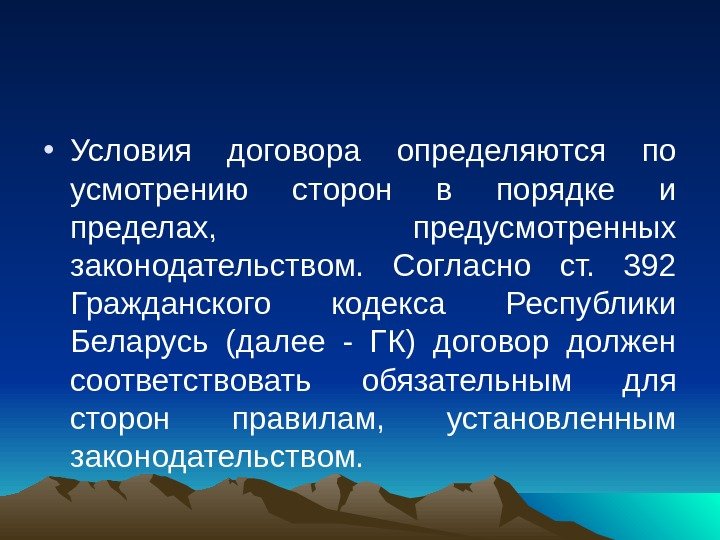 • Условия договора определяются по усмотрению сторон в порядке и пределах, предусмотренных законодательством. Согласно ст. 392 Гражданского кодекса Республики Беларусь (далее - ГК) договор должен соответствовать обязательным для сторон правилам, установленным законодательством.